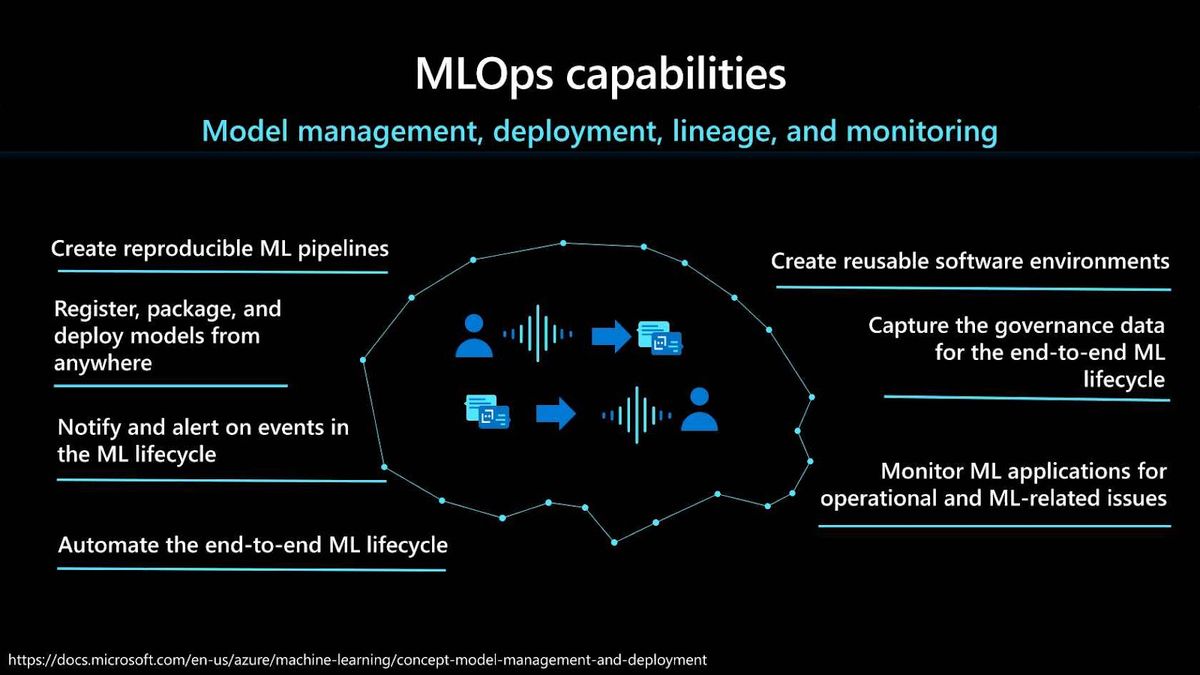 MLOps capabilities

Model management, deployment, lineage, and monitoring

Create reproducible ML pipelines

Register, package, and deploy models from anywhere

Notify and alert on events in the ML lifecycle

Automate the end-to-end ML lifecycle

Create reusable software environments

Capture the governance data for the end-to-end ML lifecycle

Monitor ML applications for operational and ML-related issues

https://docs.microsoft.com/en-us/azure/machine-learning/concept-model-management-and-deployment